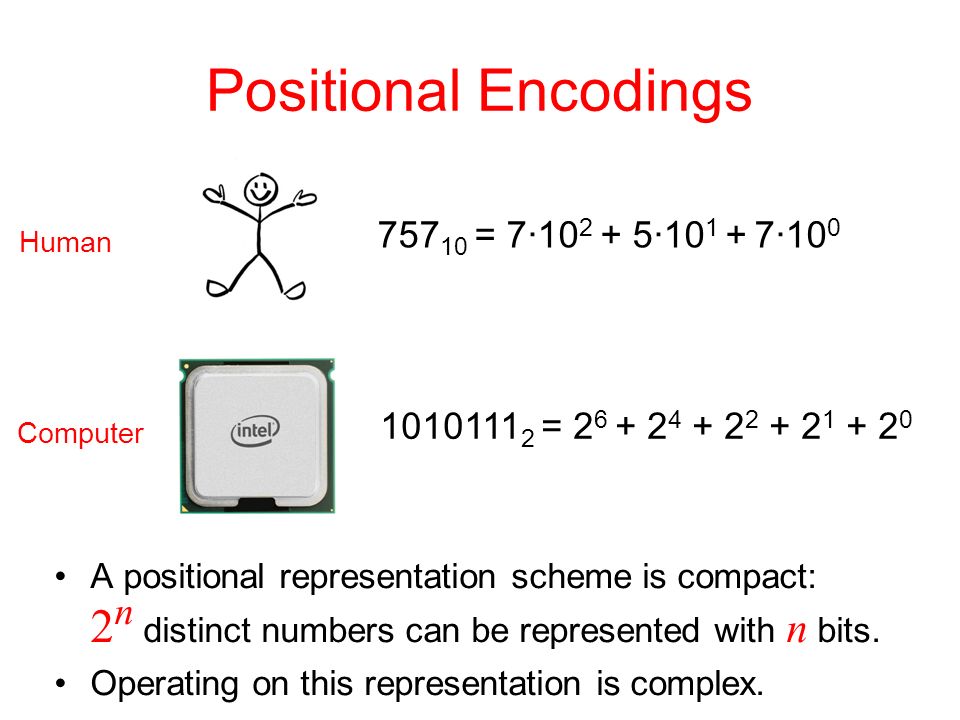 Positional Encodings

Human

$757_{10} = 7 \cdot 10^2 + 5 \cdot 10^1 + 7 \cdot 10^0$

Computer

intel

$1010111_2 = 2^6 + 2^4 + 2^2 + 2^1 + 2^0$

• A positional representation scheme is compact: $2^n$ distinct numbers can be represented with $n$ bits.

• Operating on this representation is complex.